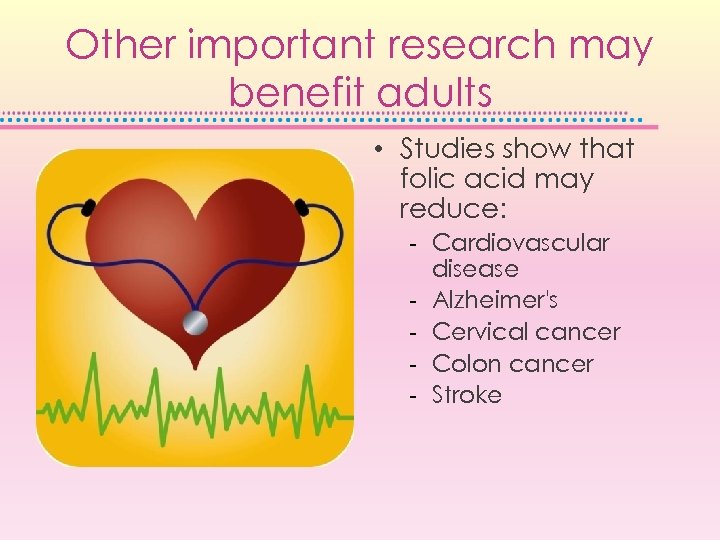 Other important research may benefit adults

• Studies show that folic acid may reduce:
- Cardiovascular disease
- Alzheimer's
- Cervical cancer
- Colon cancer
- Stroke